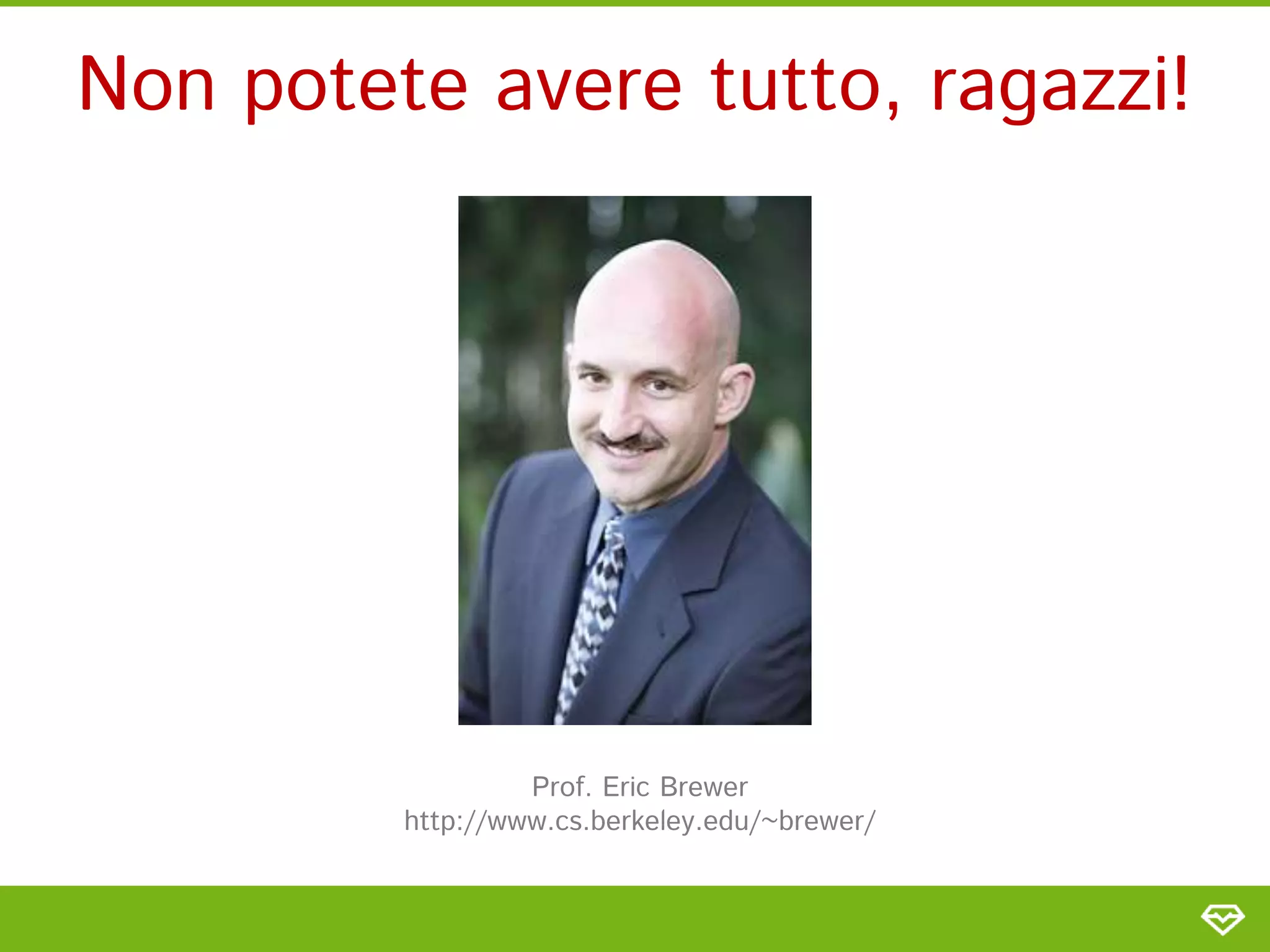 Non potete avere tutto, ragazzi!

Prof. Eric Brewer
http://www.cs.berkeley.edu/~brewer/